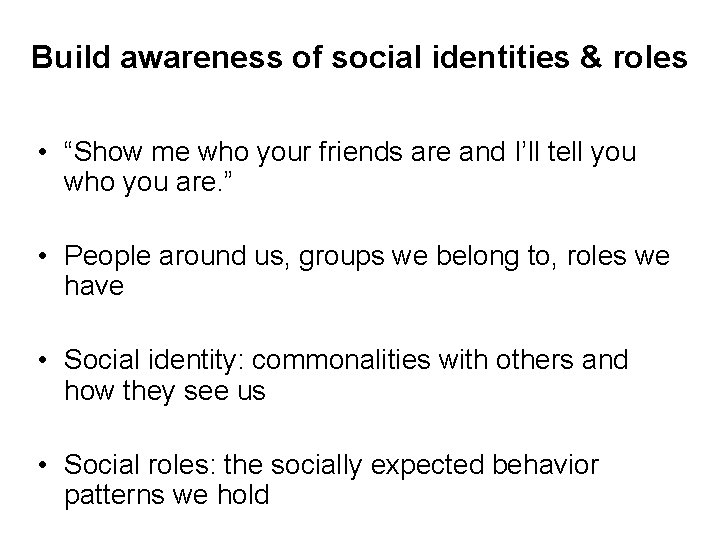 Build awareness of social identities & roles

• “Show me who your friends are and I’ll tell you who you are.”

• People around us, groups we belong to, roles we have

• Social identity: commonalities with others and how they see us

• Social roles: the socially expected behavior patterns we hold